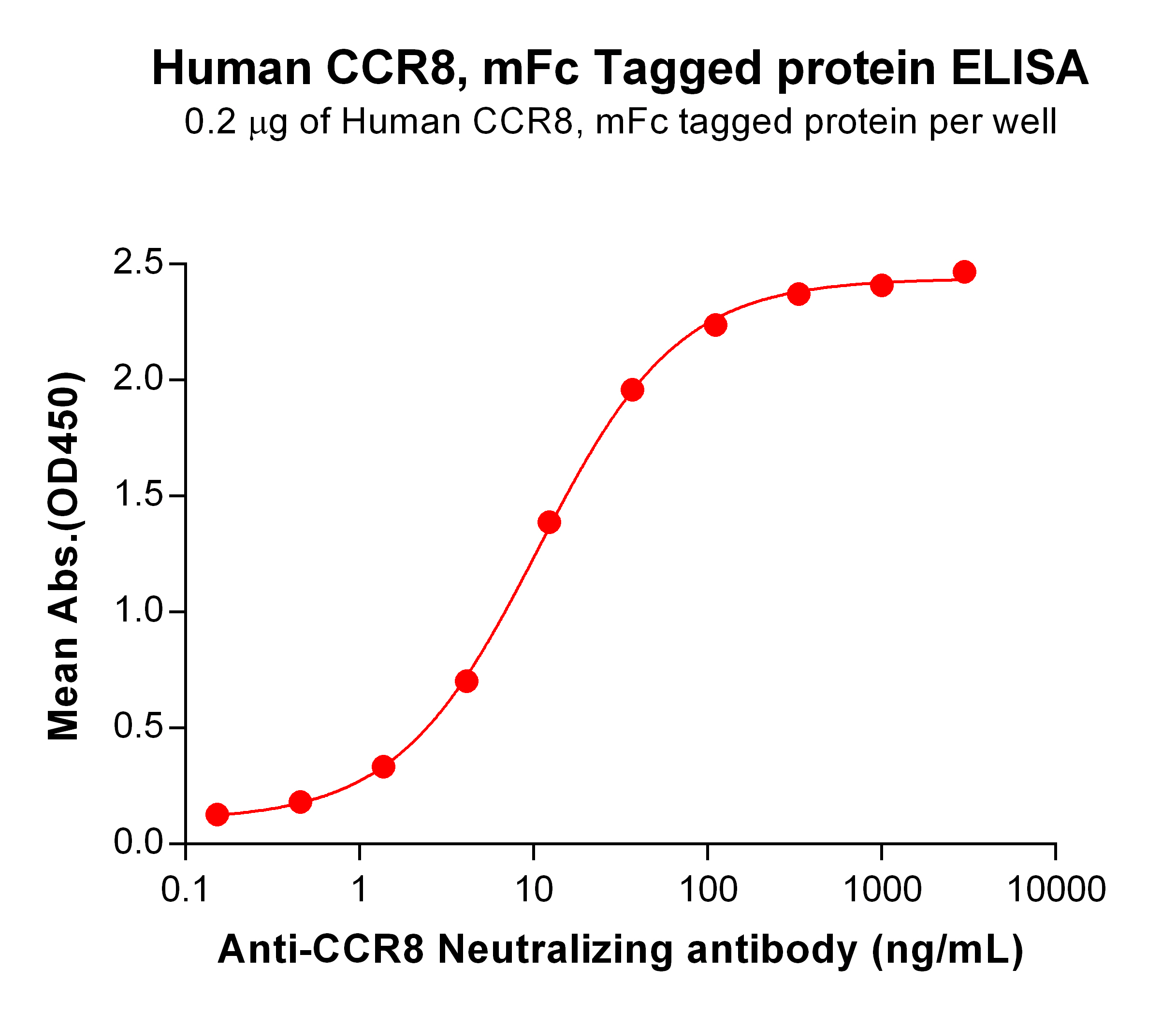 Human CCR8, mFc Tagged protein ELISA
0.2 μg of Human CCR8, mFc tagged protein per well

Mean Abs.(OD450)

2.5
2.0
1.5
1.0
0.5
0.0

0.1
1
10
100
1000
10000

Anti-CCR8 Neutralizing antibody (ng/mL)